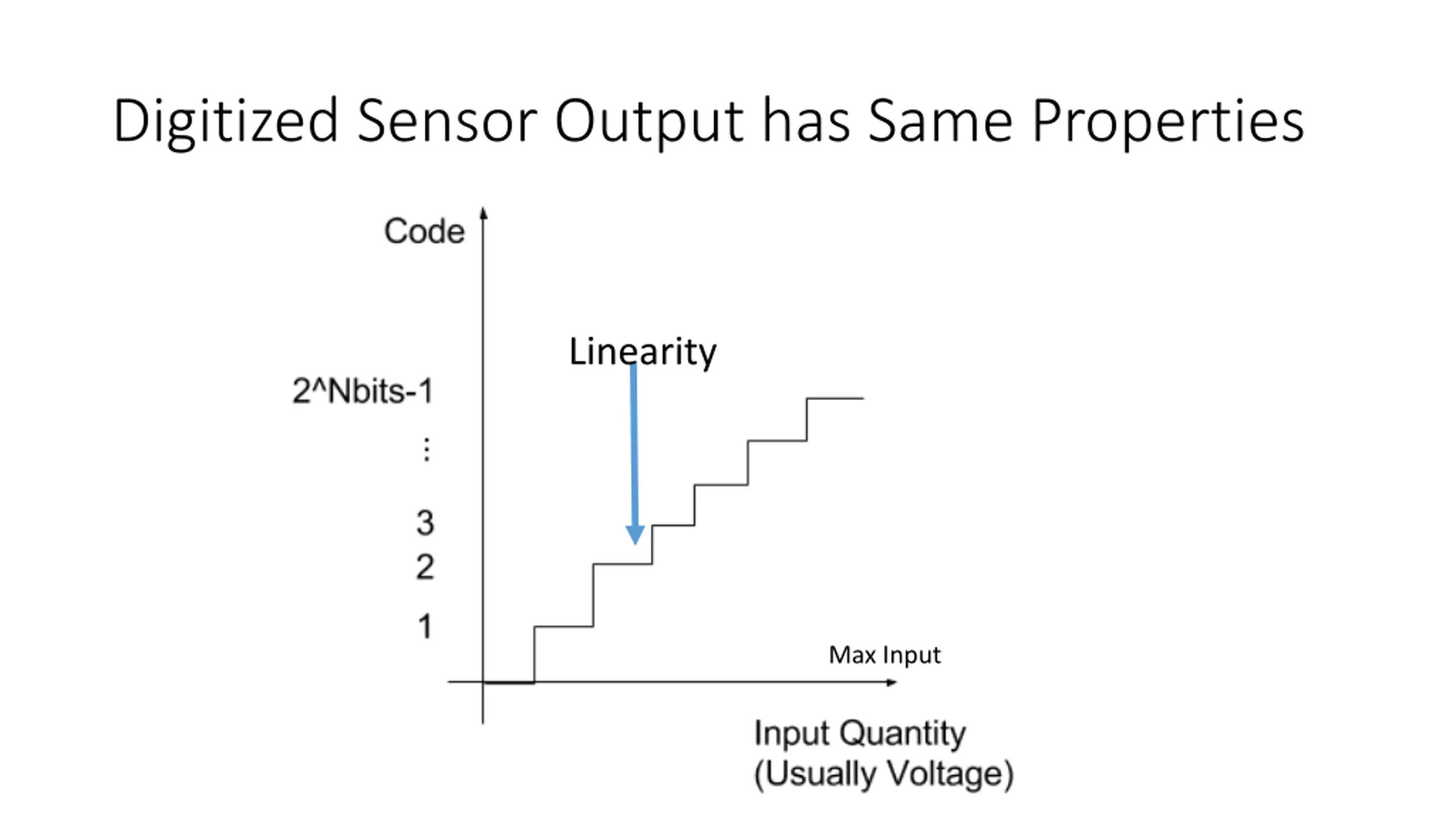 Digitized Sensor Output has Same Properties

Code

Linearity

2^Nbits-1

⋮

3

2

1

Max Input

Input Quantity
(Usually Voltage)